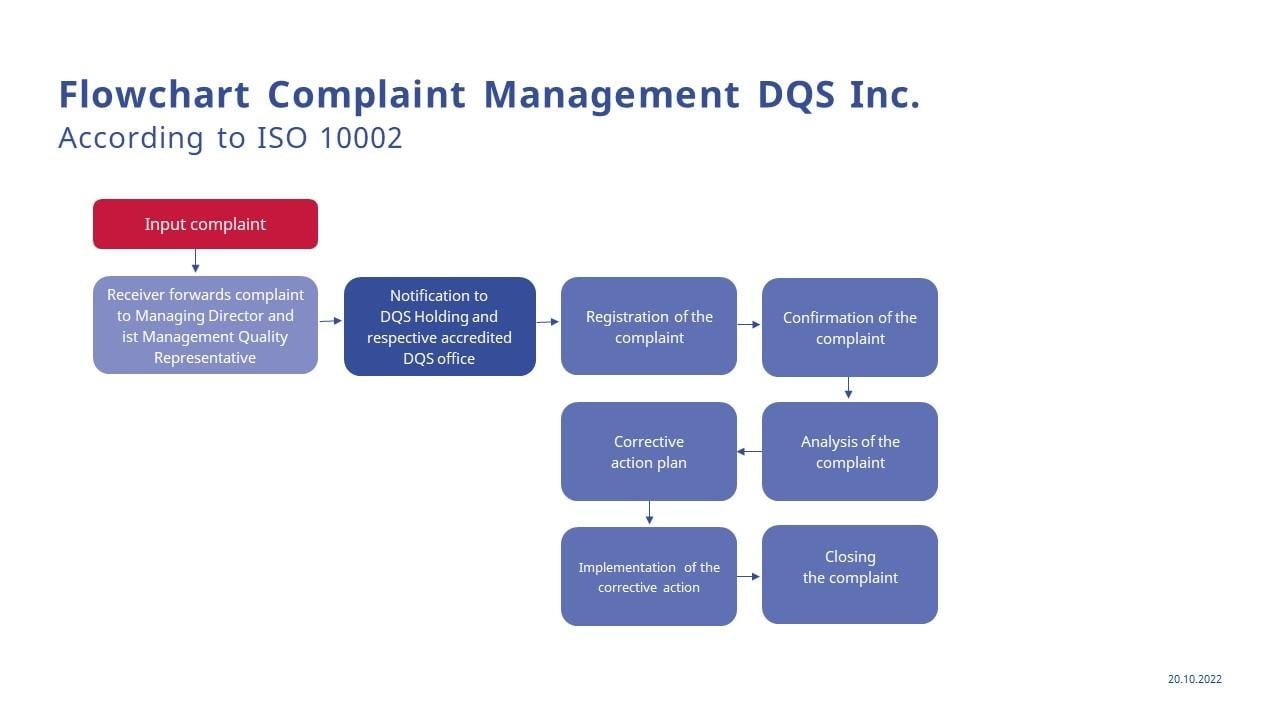 Flowchart Complaint Management DQS Inc.
According to ISO 10002

Input complaint

Receiver forwards complaint to Managing Director and ist Management Quality Representative

Notification to DQS Holding and respective accredited DQS office

Registration of the complaint

Confirmation of the complaint

Analysis of the complaint

Corrective action plan

Implementation of the corrective action

Closing the complaint

20.10.2022